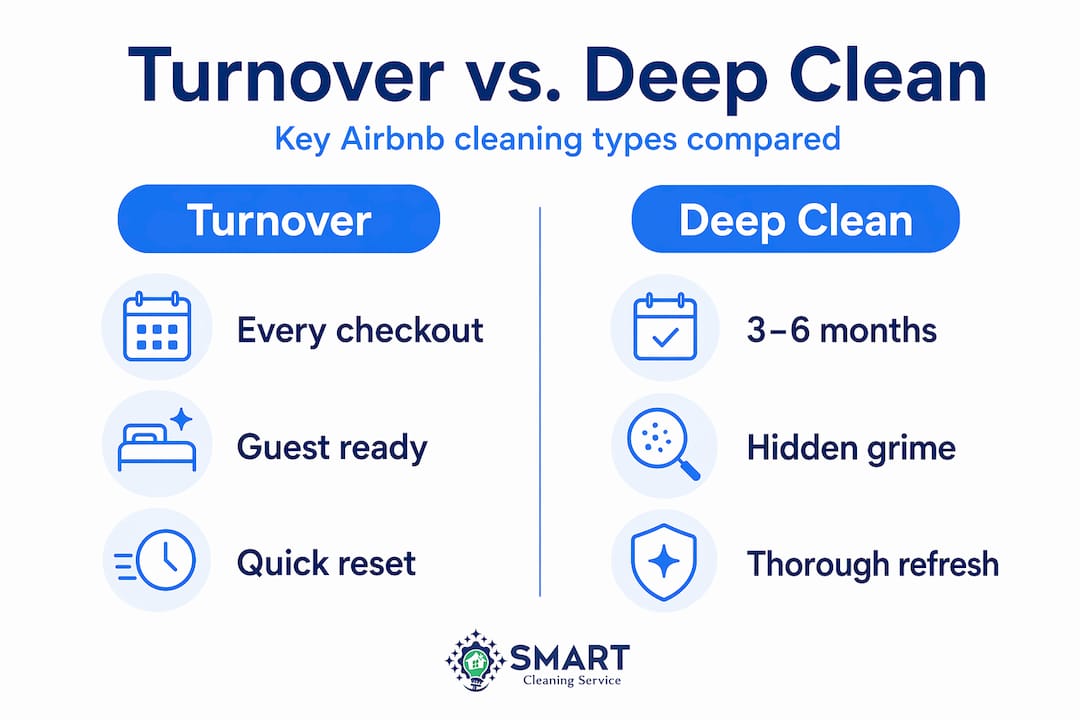 Turnover vs. Deep Clean

Key Airbnb cleaning types compared

Turnover

Every checkout

Guest ready

Quick reset

Deep Clean

3–6 months

Hidden grime

Thorough refresh

SMART
Cleaning Service